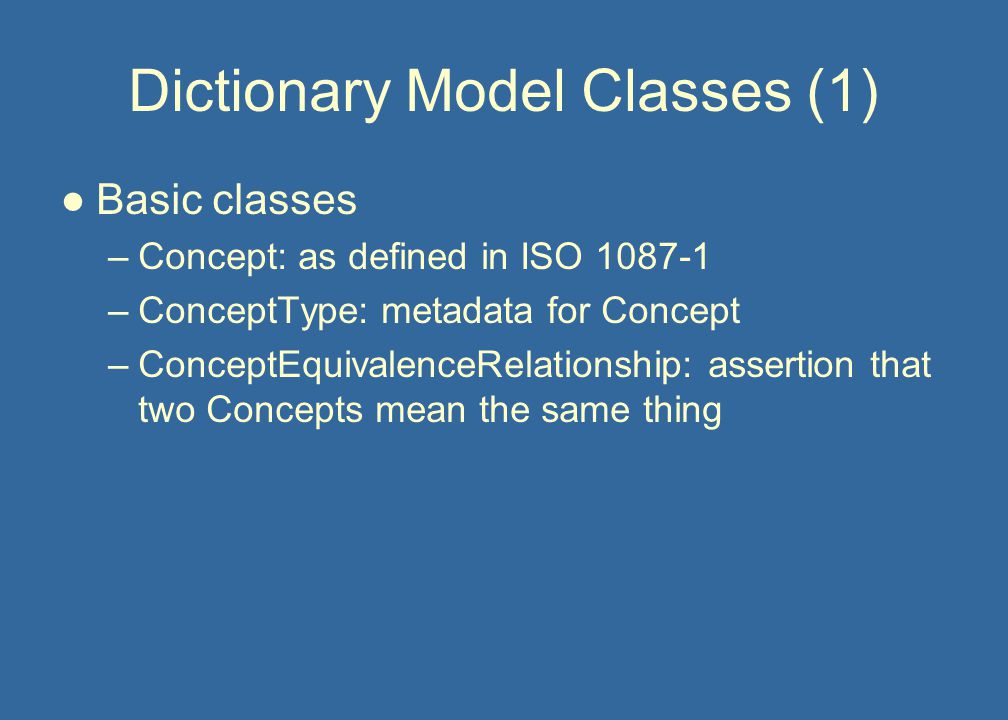 Dictionary Model Classes (1)

● Basic classes

– Concept: as defined in ISO 1087-1

– ConceptType: metadata for Concept

– ConceptEquivalenceRelationship: assertion that two Concepts mean the same thing